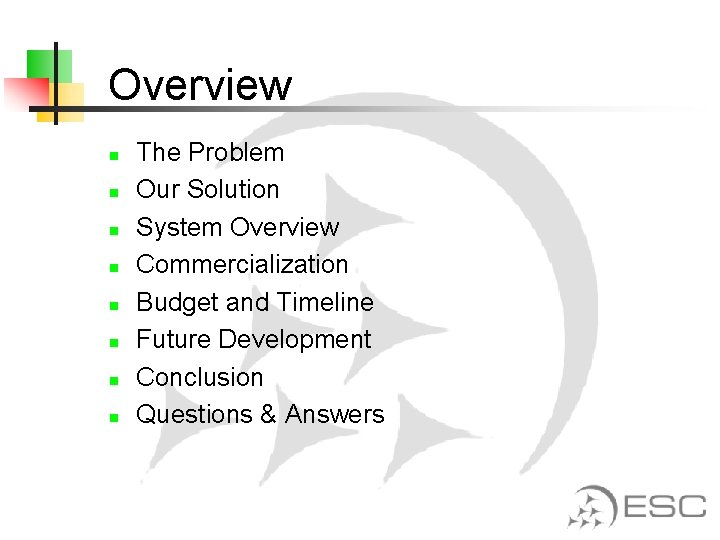 Overview

- The Problem
- Our Solution
- System Overview
- Commercialization
- Budget and Timeline
- Future Development
- Conclusion
- Questions & Answers

ESC